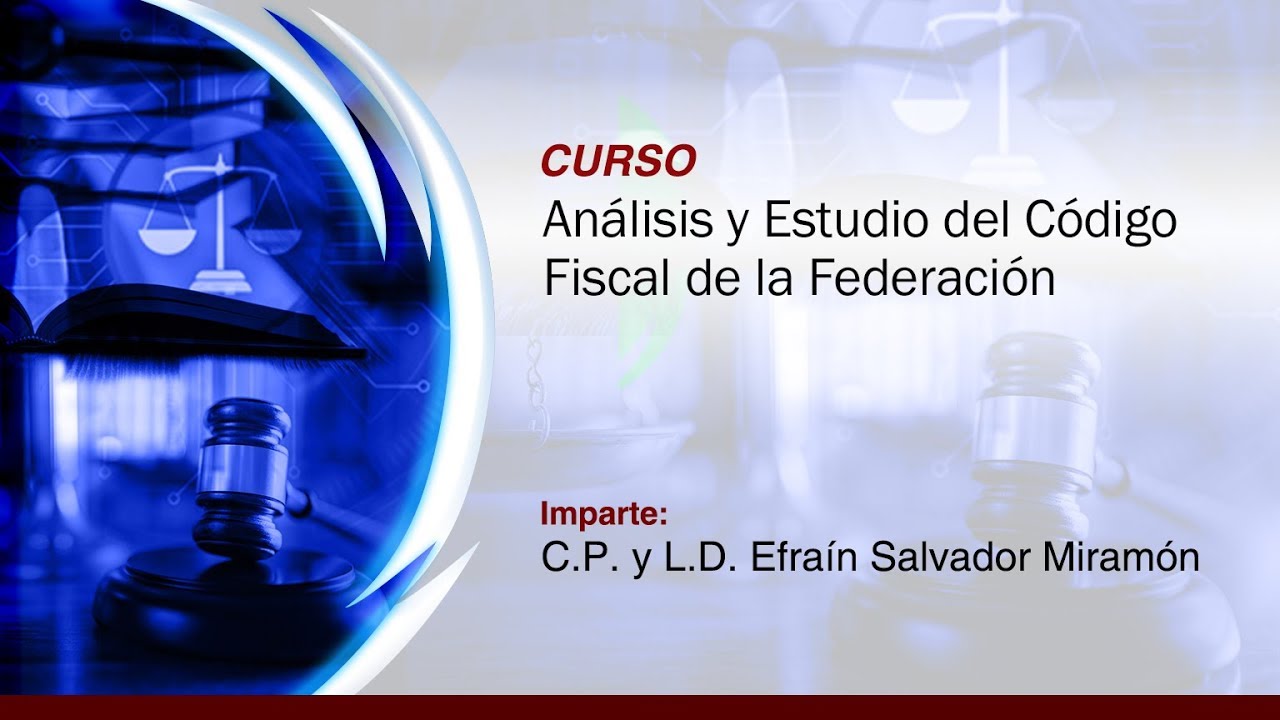 CURSO
Análisis y Estudio del Código Fiscal de la Federación

Imparte:
C.P. y L.D. Efraín Salvador Miramón